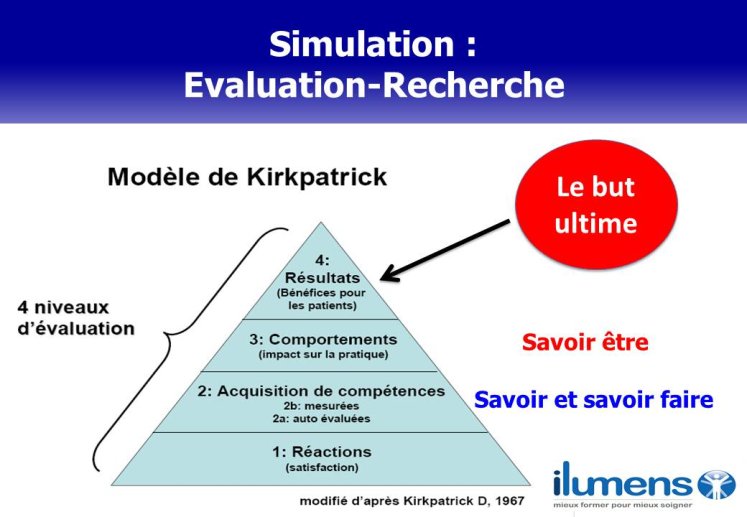 Simulation : Evaluation-Recherche

Modèle de Kirkpatrick

Le but ultime

4 niveaux d'évaluation

4: Résultats (Bénéfices pour les patients)

3: Comportements (impact sur la pratique)

2: Acquisition de compétences
2b: mesurées
2a: auto évaluées

1: Réactions (satisfaction)

Savoir être

Savoir et savoir faire

modifié d'après Kirkpatrick D, 1967

ilumens
mieux former pour mieux soigner